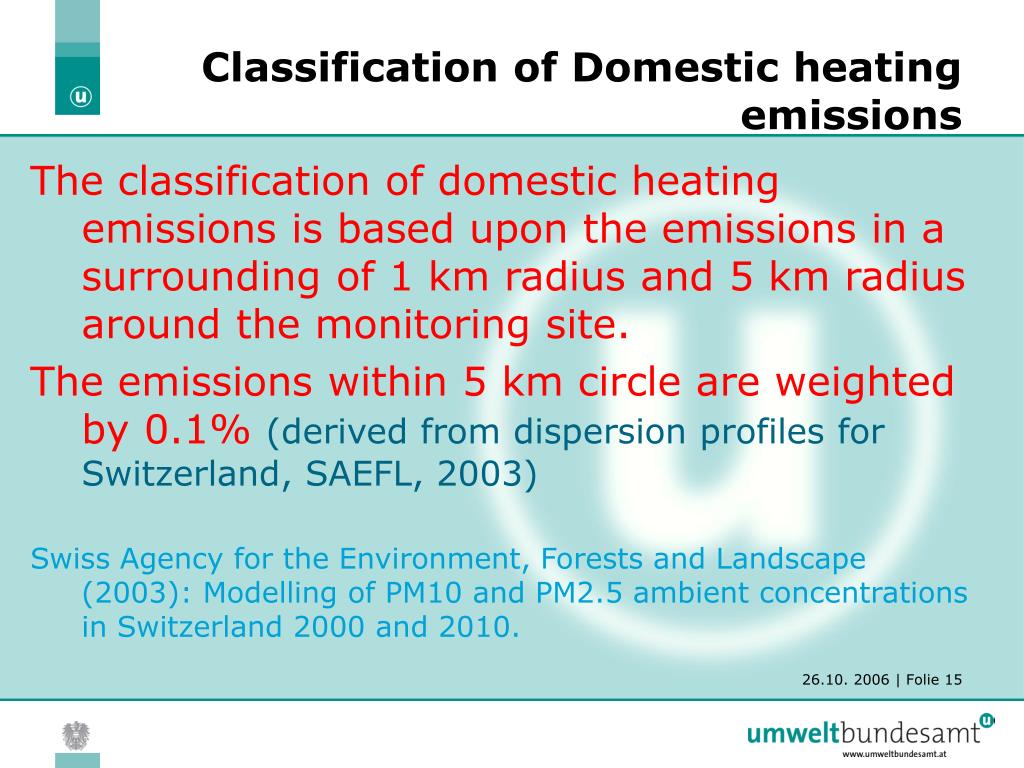 Classification of Domestic heating emissions

The classification of domestic heating emissions is based upon the emissions in a surrounding of 1 km radius and 5 km radius around the monitoring site.

The emissions within 5 km circle are weighted by 0.1% (derived from dispersion profiles for Switzerland, SAEFL, 2003)

Swiss Agency for the Environment, Forests and Landscape (2003): Modelling of PM10 and PM2.5 ambient concentrations in Switzerland 2000 and 2010.

26.10. 2006 | Folie 15

umweltbundesamt
www.umweltbundesamt.at